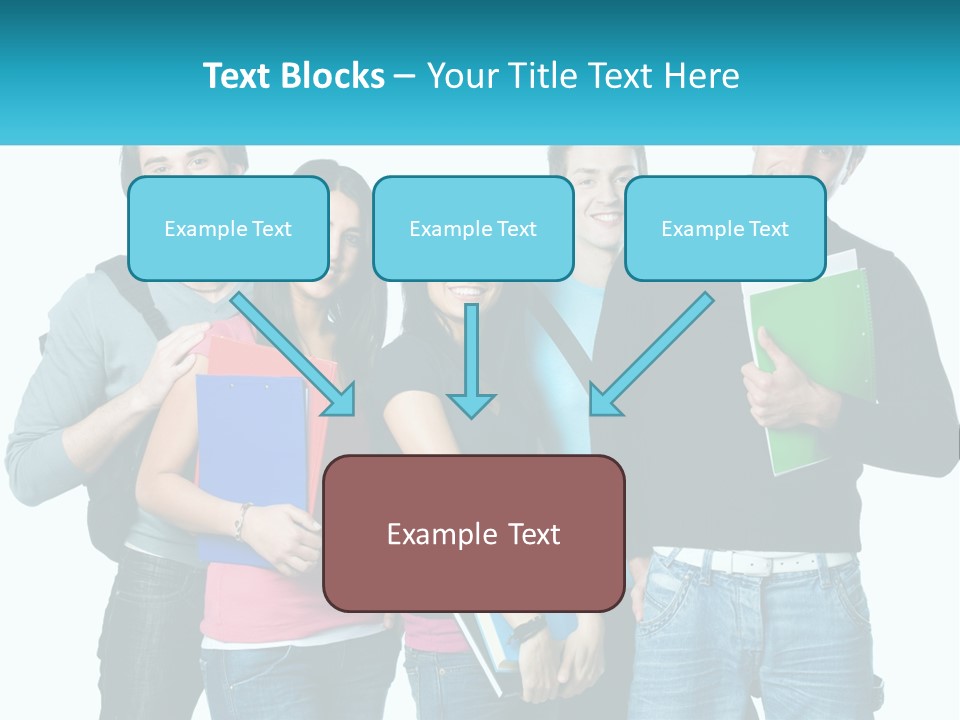 Text Blocks – Your Title Text Here

Example Text

Example Text

Example Text

Example Text